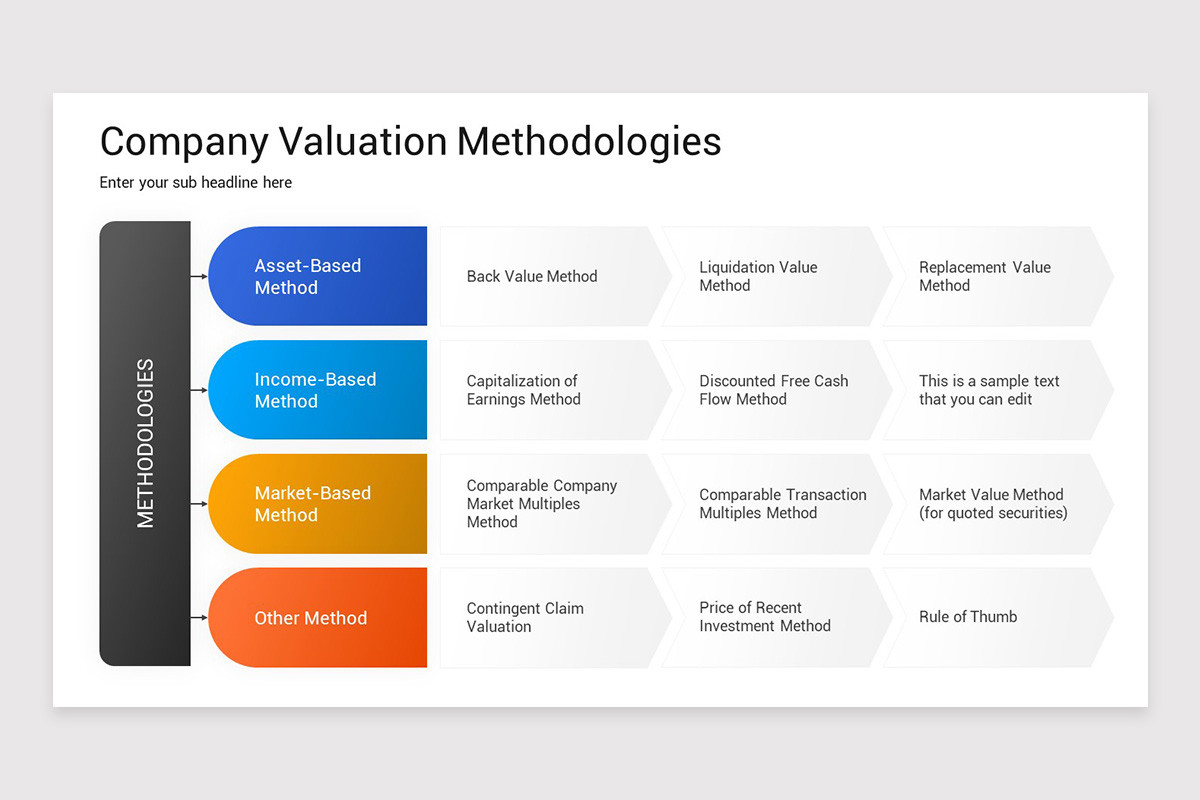 Company Valuation Methodologies

Enter your sub headline here

METHODOLOGIES

Asset-Based Method

Back Value Method

Liquidation Value Method

Replacement Value Method

Income-Based Method

Capitalization of Earnings Method

Discounted Free Cash Flow Method

This is a sample text that you can edit

Market-Based Method

Comparable Company Market Multiples Method

Comparable Transaction Multiples Method

Market Value Method (for quoted securities)

Other Method

Contingent Claim Valuation

Price of Recent Investment Method

Rule of Thumb